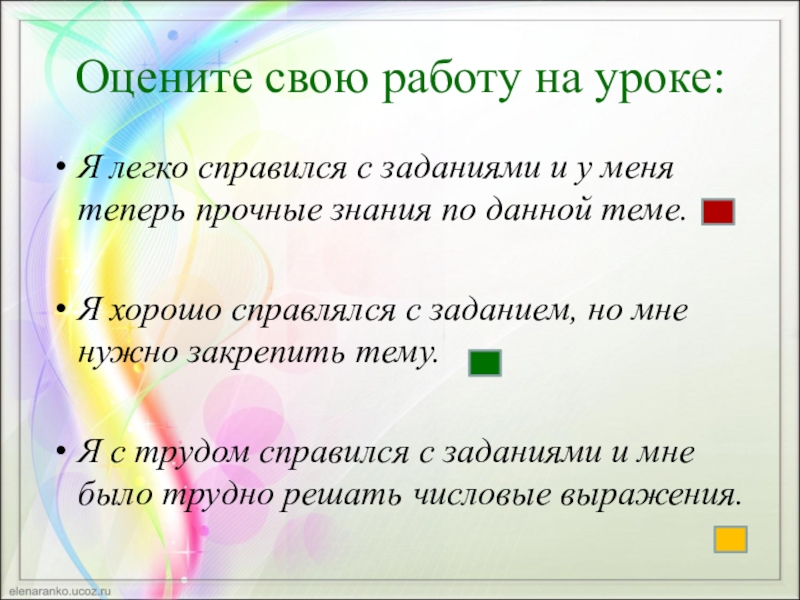 Оцените свою работу на уроке:

• Я легко справился с заданиями и у меня теперь прочные знания по данной теме.

• Я хорошо справлялся с заданием, но мне нужно закрепить тему.

• Я с трудом справился с заданиями и мне было трудно решать числовые выражения.

elenaranko.ucoz.ru